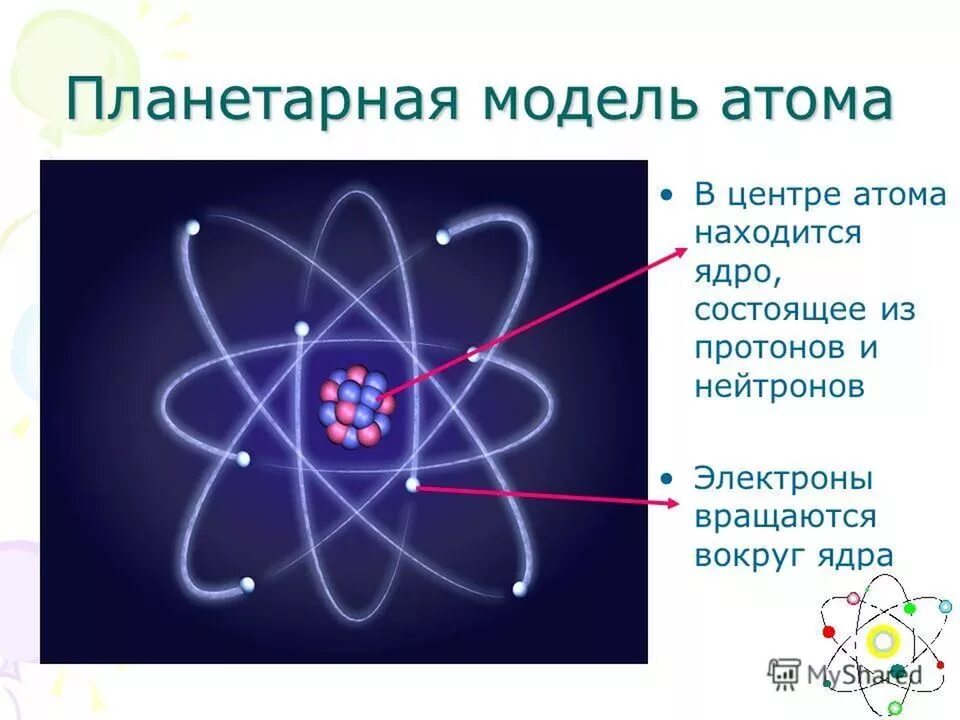 Планетарная модель атома

• В центре атома находится ядро, состоящее из протонов и нейтронов

• Электроны вращаются вокруг ядра

MyShared